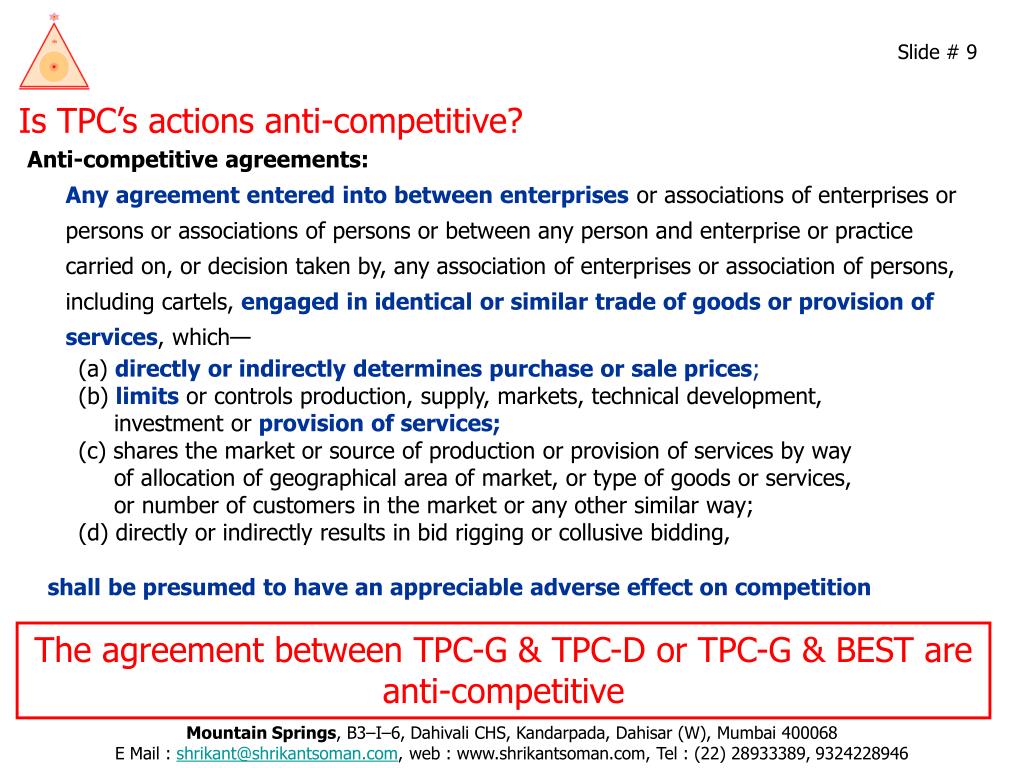 Slide # 9

Is TPC's actions anti-competitive?

Anti-competitive agreements:

Any agreement entered into between enterprises or associations of enterprises or persons or associations of persons or between any person and enterprise or practice carried on, or decision taken by, any association of enterprises or association of persons, including cartels, engaged in identical or similar trade of goods or provision of services, which—

(a) directly or indirectly determines purchase or sale prices;
(b) limits or controls production, supply, markets, technical development, investment or provision of services;
(c) shares the market or source of production or provision of services by way of allocation of geographical area of market, or type of goods or services, or number of customers in the market or any other similar way;
(d) directly or indirectly results in bid rigging or collusive bidding,

shall be presumed to have an appreciable adverse effect on competition

The agreement between TPC-G & TPC-D or TPC-G & BEST are anti-competitive

Mountain Springs, B3–I–6, Dahivali CHS, Kandarpada, Dahisar (W), Mumbai 400068
E Mail : shrikant@shrikantsoman.com, web : www.shrikantsoman.com, Tel : (22) 28933389, 9324228946